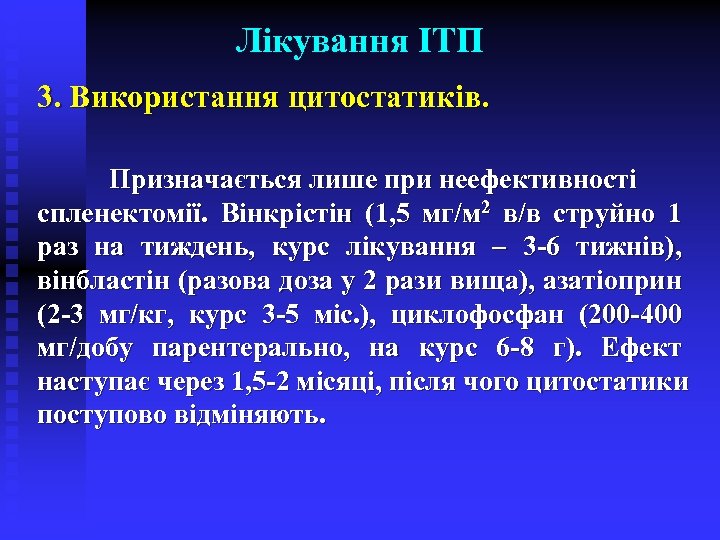 Лікування ІТП

3. Використання цитостатиків.

Призначається лише при неефективності спленектомії. Вінкрістін (1,5 мг/м$^2$ в/в струйно 1 раз на тиждень, курс лікування – 3-6 тижнів), вінбластін (разова доза у 2 рази вища), азатіоприн (2-3 мг/кг, курс 3-5 міс.), циклофосфан (200-400 мг/добу парентерально, на курс 6-8 г). Ефект наступає через 1,5-2 місяці, після чого цитостатики поступово відміняють.